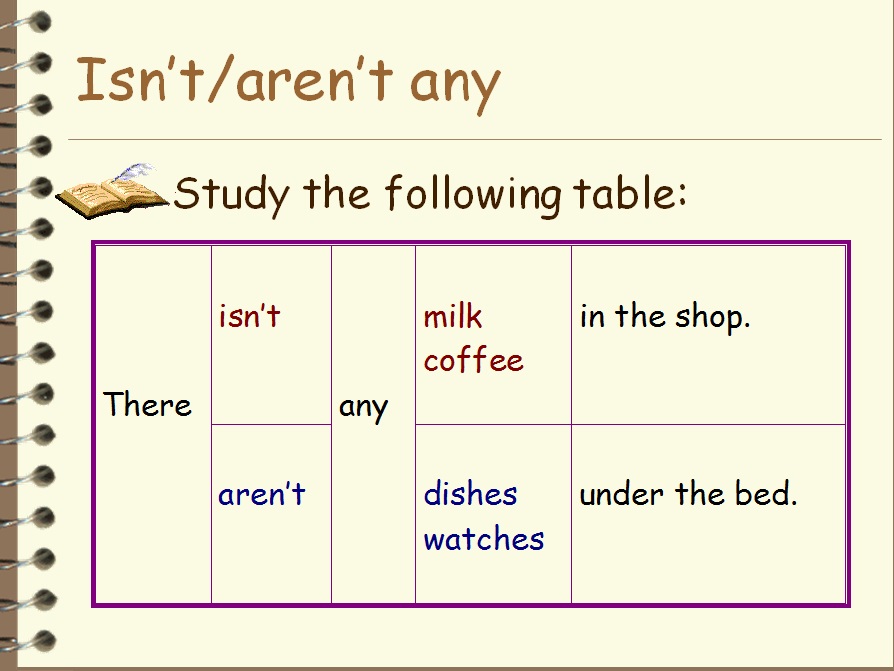 Isn't/aren't any

Study the following table:

| There | isn't | any | milk coffee | in the shop. |
|---|---|---|---|---|
| | aren't | | dishes watches | under the bed. |